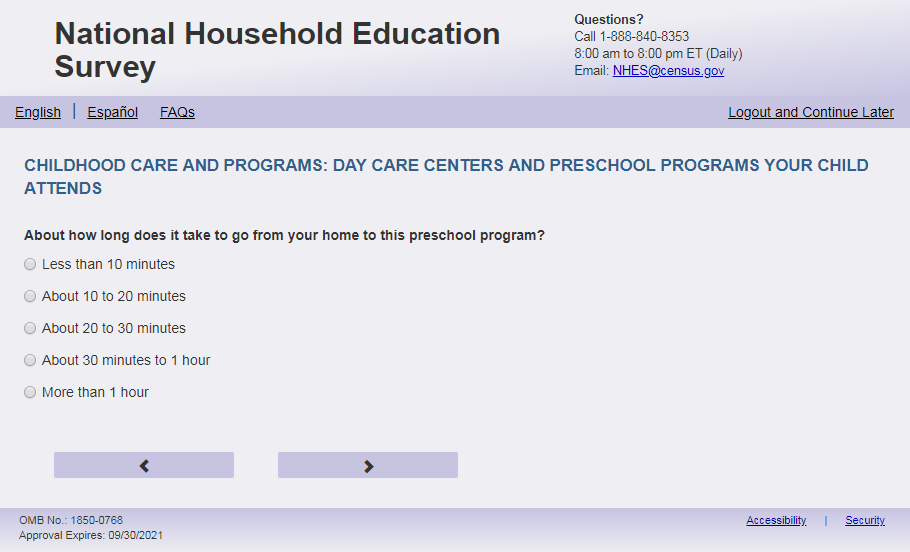 National Household Education Survey

Questions?
Call 1-888-840-8353
8:00 am to 8:00 pm ET (Daily)
Email: NHES@census.gov

English | Español FAQs

Logout and Continue Later

CHILDHOOD CARE AND PROGRAMS: DAY CARE CENTERS AND PRESCHOOL PROGRAMS YOUR CHILD ATTENDS

About how long does it take to go from your home to this preschool program?

Less than 10 minutes

About 10 to 20 minutes

About 20 to 30 minutes

About 30 minutes to 1 hour

More than 1 hour

OMB No.: 1850-0768
Approval Expires: 09/30/2021

Accessibility | Security